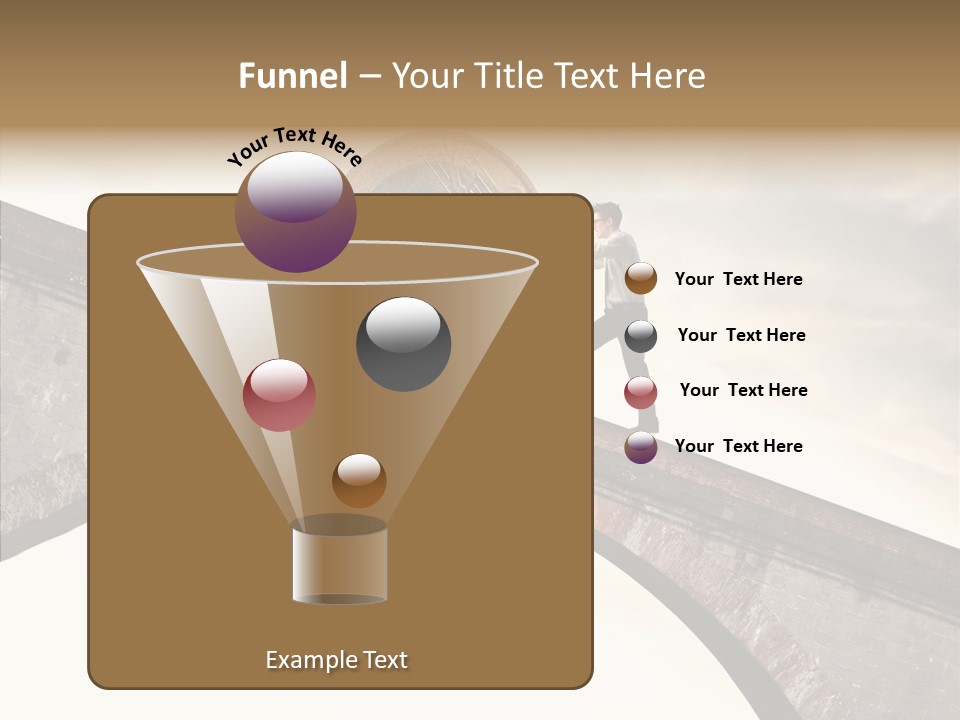 Funnel – Your Title Text Here

Your Text Here

Your Text Here

Your Text Here

Your Text Here

Your Text Here

Example Text